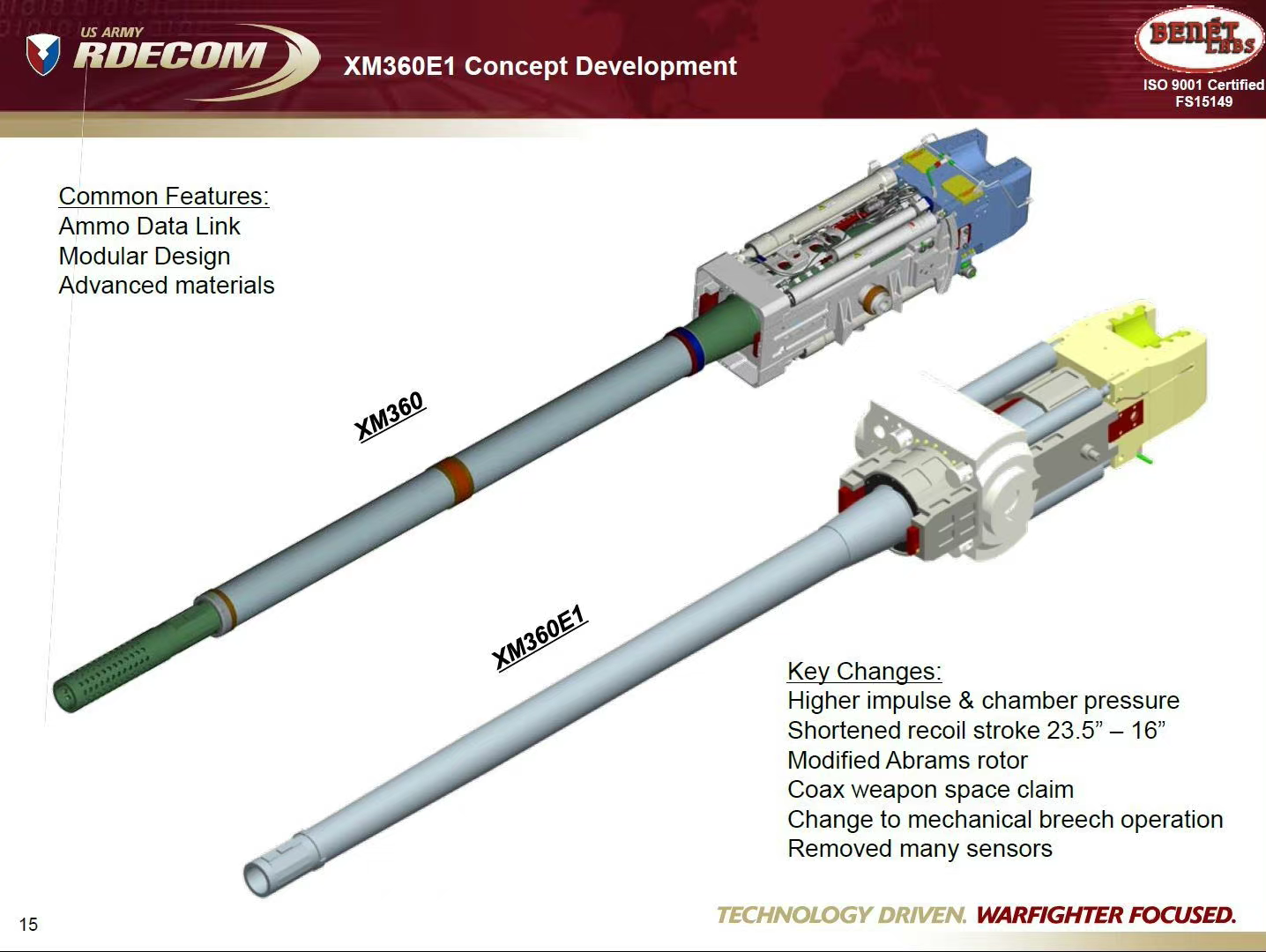 US ARMY
RDECOM

XM360E1 Concept Development

BENÉT LABS
ISO 9001 Certified
FS15149

Common Features:
Ammo Data Link
Modular Design
Advanced materials

XM360

XM360E1

Key Changes:
Higher impulse & chamber pressure
Shortened recoil stroke 23.5” – 16”
Modified Abrams rotor
Coax weapon space claim
Change to mechanical breech operation
Removed many sensors

15

TECHNOLOGY DRIVEN. WARFIGHTER FOCUSED.